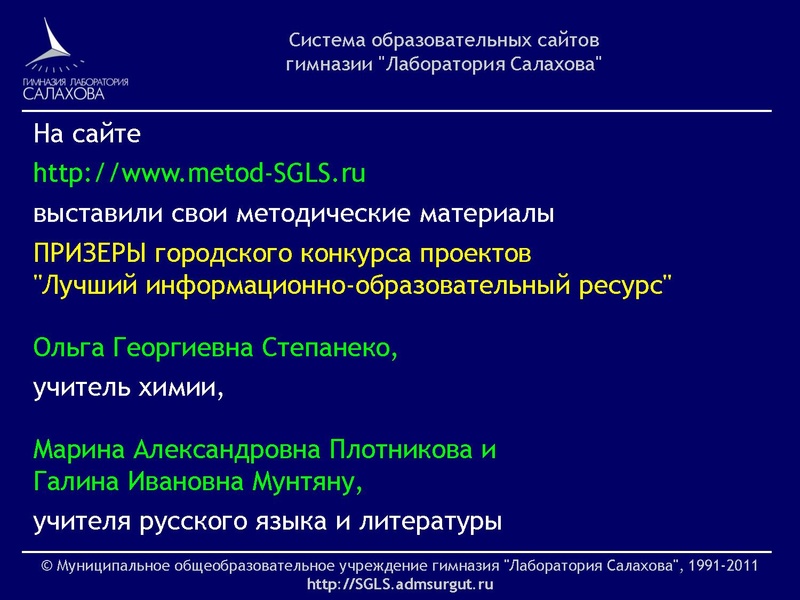 ГИМНАЗИЯ ЛАБОРАТОРИЯ САЛАХОВА

Система образовательных сайтов гимназии "Лаборатория Салахова"

На сайте

http://www.metod-SGLS.ru

выставили свои методические материалы

ПРИЗЕРЫ городского конкурса проектов "Лучший информационно-образовательный ресурс"

Ольга Георгиевна Степанеко,

учитель химии,

Марина Александровна Плотникова и Галина Ивановна Мунтяну,

учителя русского языка и литературы

© Муниципальное общеобразовательное учреждение гимназия "Лаборатория Салахова", 1991-2011
http://SGLS.admsurgut.ru